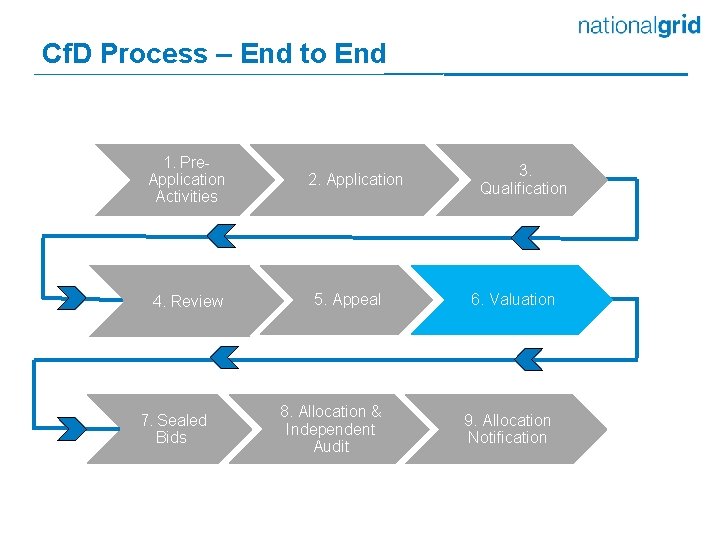 nationalgrid

CfD Process – End to End

1. Pre-Application Activities

2. Application

3. Qualification

4. Review

5. Appeal

6. Valuation

7. Sealed Bids

8. Allocation & Independent Audit

9. Allocation Notification